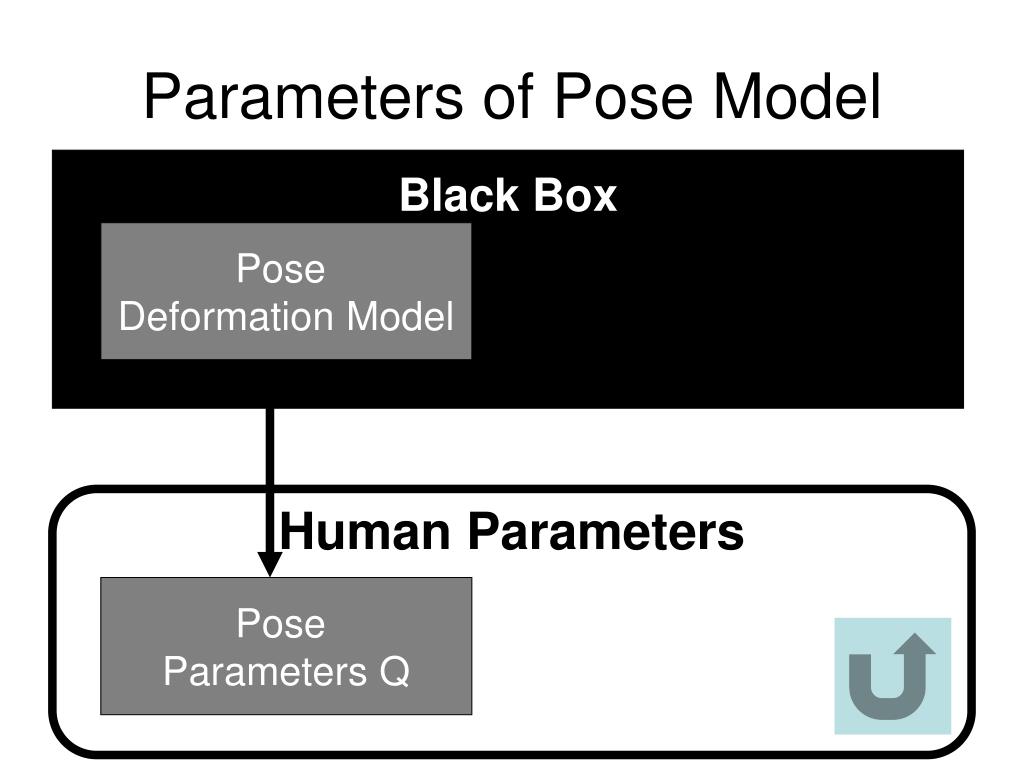 Parameters of Pose Model

Black Box

Pose
Deformation Model

Human Parameters

Pose
Parameters Q